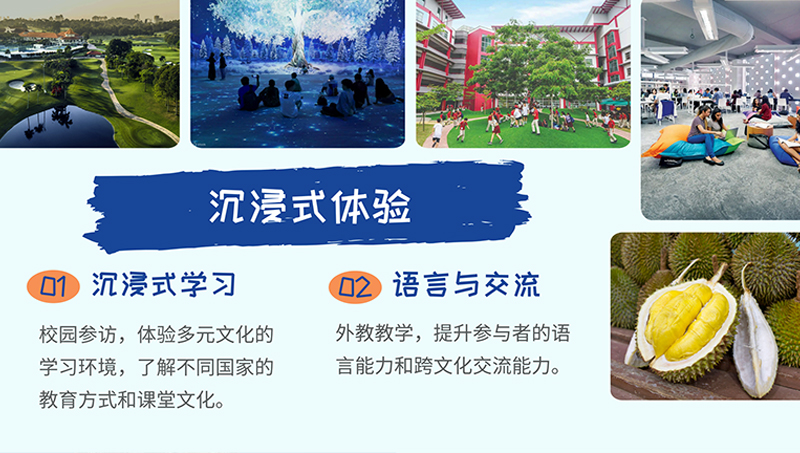 沉浸式体验

01 沉浸式学习

校园参访，体验多元文化的学习环境，了解不同国家的教育方式和课堂文化。

02 语言与交流

外教教学，提升参与者的语言能力和跨文化交流能力。